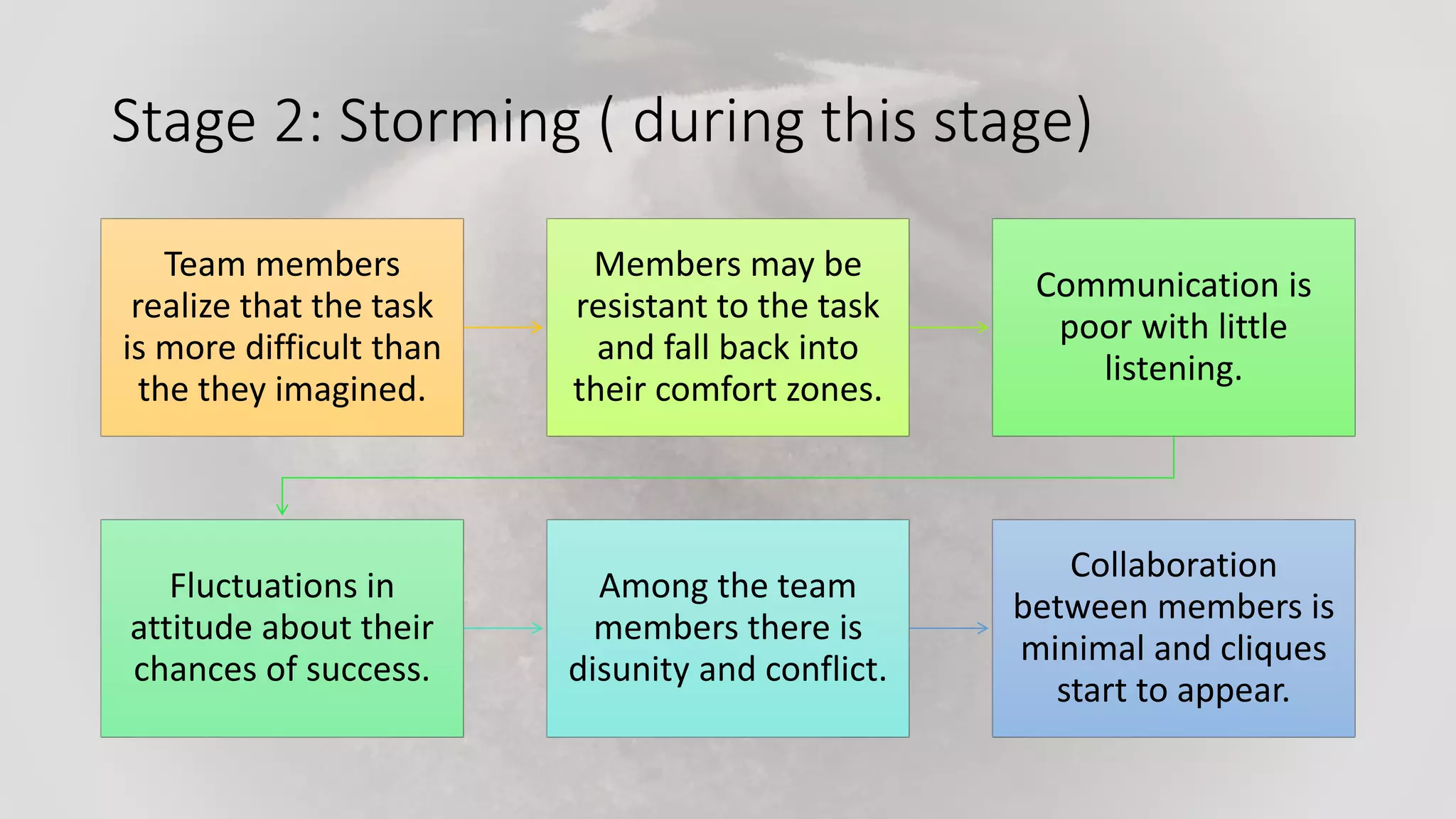 Stage 2: Storming ( during this stage)

Team members realize that the task is more difficult than the they imagined.

Members may be resistant to the task and fall back into their comfort zones.

Communication is poor with little listening.

Fluctuations in attitude about their chances of success.

Among the team members there is disunity and conflict.

Collaboration between members is minimal and cliques start to appear.